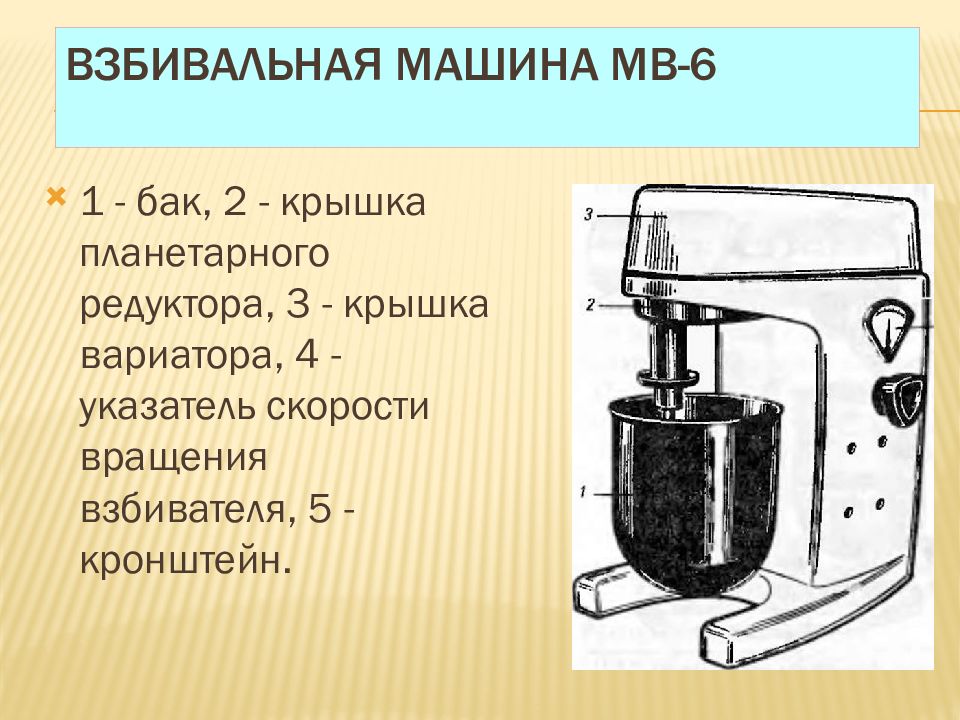 ВЗБИВАЛЬНАЯ МАШИНА МВ-6

1 - бак, 2 - крышка планетарного редуктора, 3 - крышка вариатора, 4 - указатель скорости вращения взбивателя, 5 - кронштейн.

3

2

1